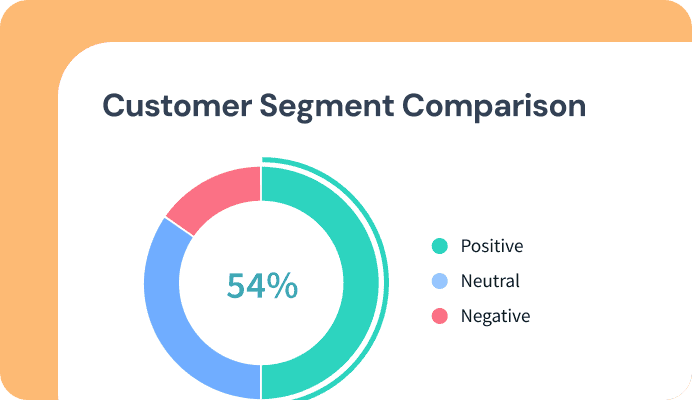 Customer Segment Comparison

54%

Positive
Neutral
Negative